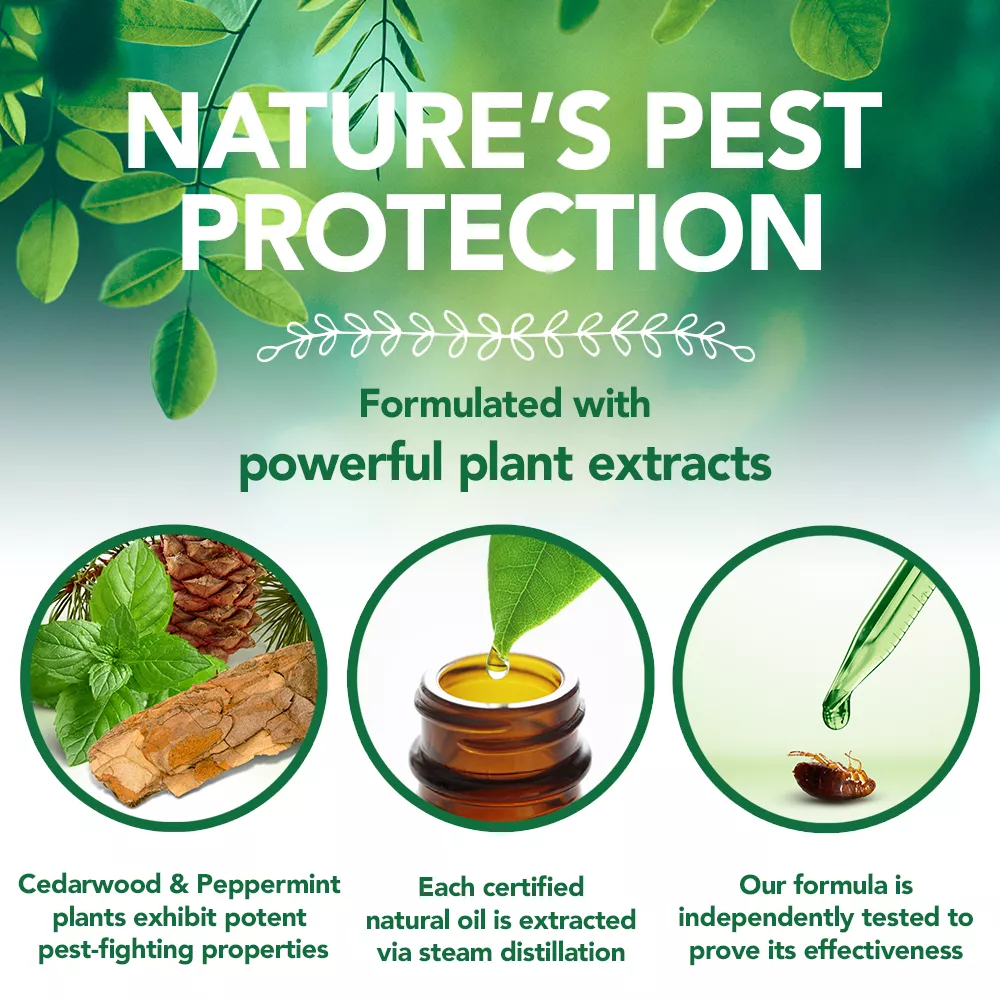 NATURE'S PEST PROTECTION

Formulated with powerful plant extracts

Cedarwood & Peppermint plants exhibit potent pest-fighting properties

Each certified natural oil is extracted via steam distillation

Our formula is independently tested to prove its effectiveness